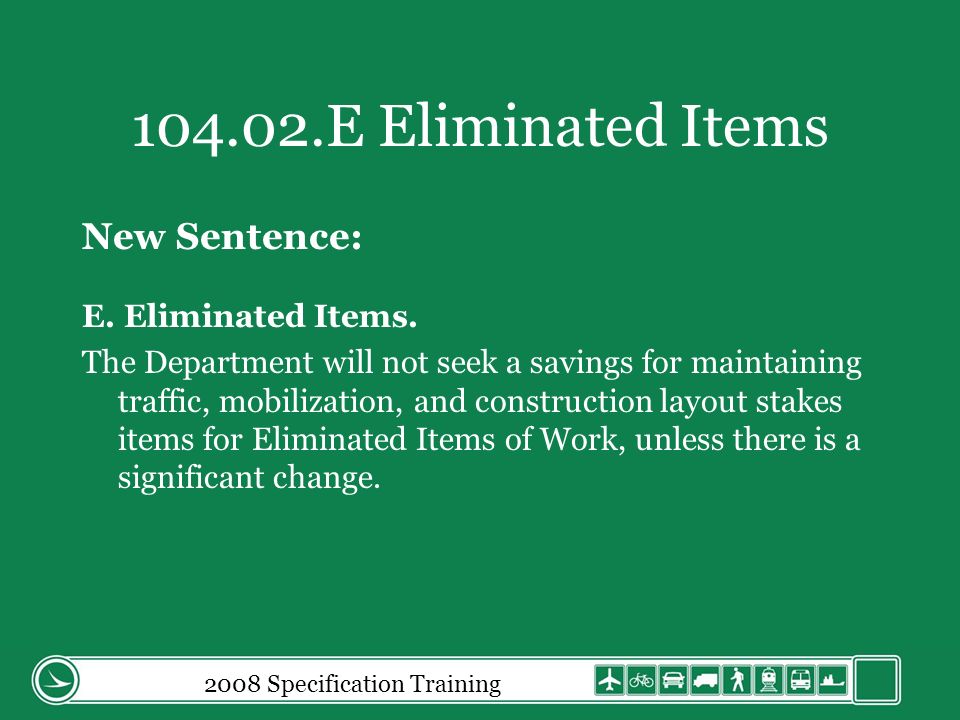 104.02.E Eliminated Items

New Sentence:

E. Eliminated Items.

The Department will not seek a savings for maintaining traffic, mobilization, and construction layout stakes items for Eliminated Items of Work, unless there is a significant change.

2008 Specification Training